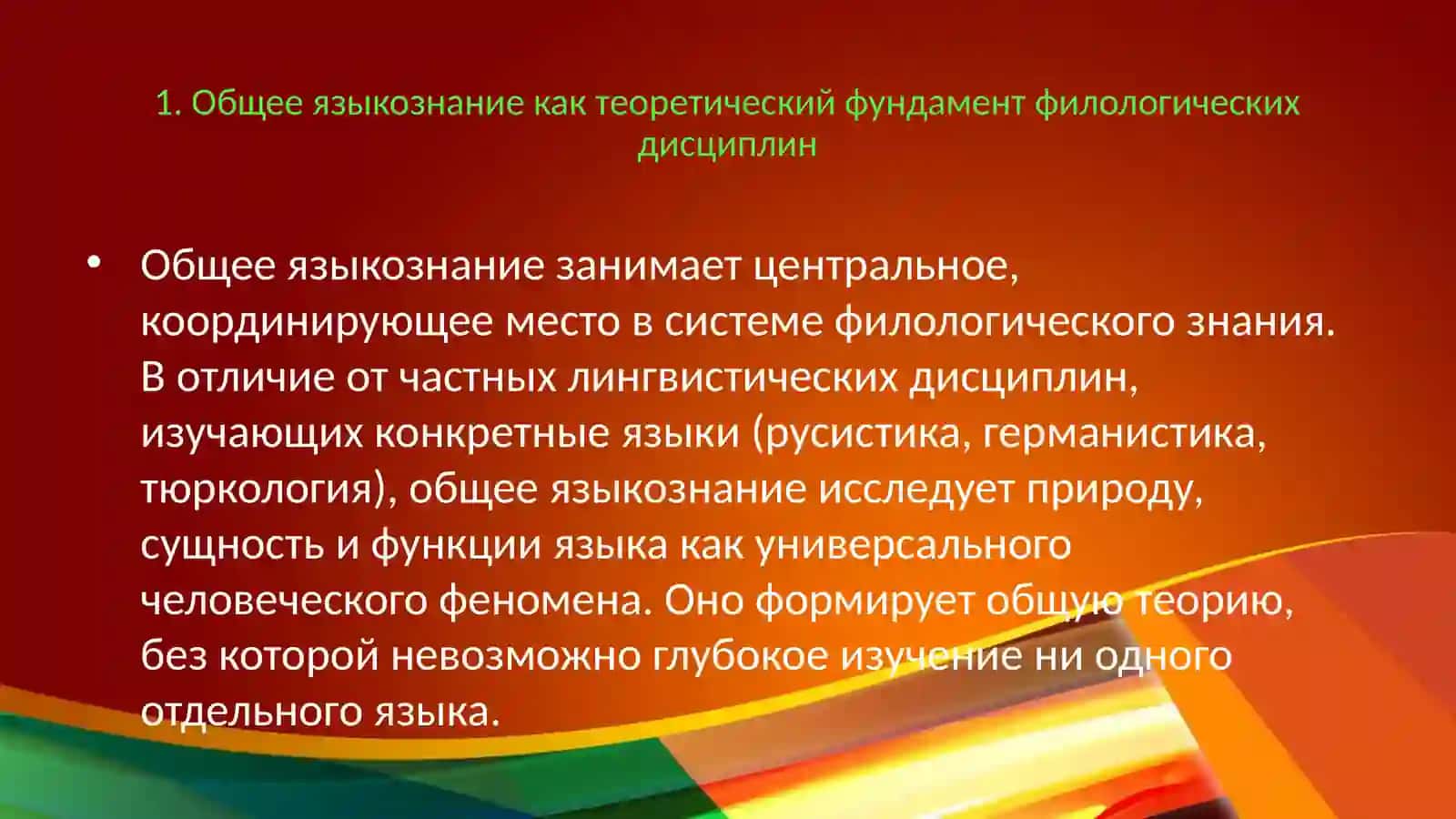 1. Общее языкознание как теоретический фундамент филологических дисциплин

• Общее языкознание занимает центральное, координирующее место в системе филологического знания. В отличие от частных лингвистических дисциплин, изучающих конкретные языки (русистика, германистика, тюркология), общее языкознание исследует природу, сущность и функции языка как универсального человеческого феномена. Оно формирует общую теорию, без которой невозможно глубокое изучение ни одного отдельного языка.